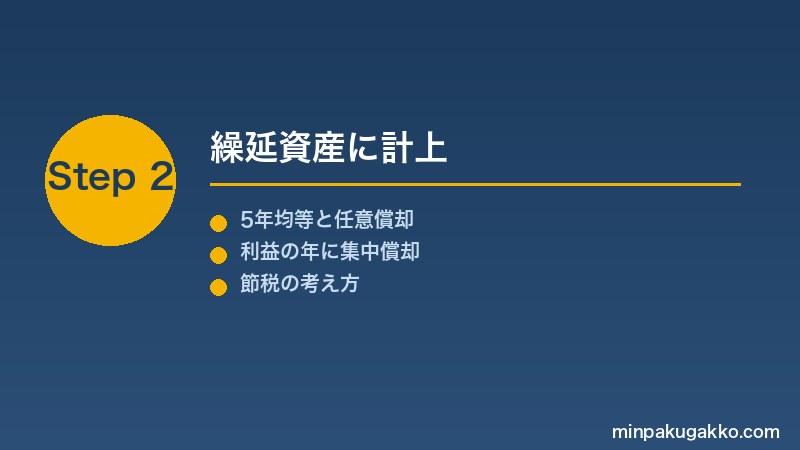 Step 2

繰延資産に計上

5年均等と任意償却
利益の年に集中償却
節税の考え方

minpakugakko.com